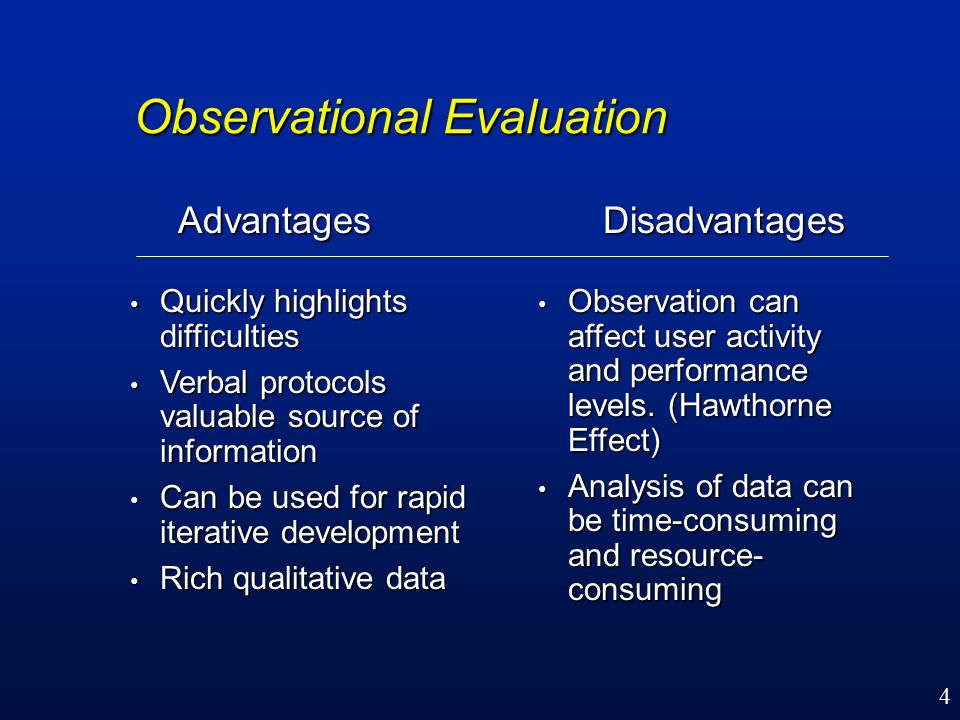 Observational Evaluation

Advantages

• Quickly highlights difficulties
• Verbal protocols valuable source of information
• Can be used for rapid iterative development
• Rich qualitative data

Disadvantages

• Observation can affect user activity and performance levels. (Hawthorne Effect)
• Analysis of data can be time-consuming and resource-consuming

4